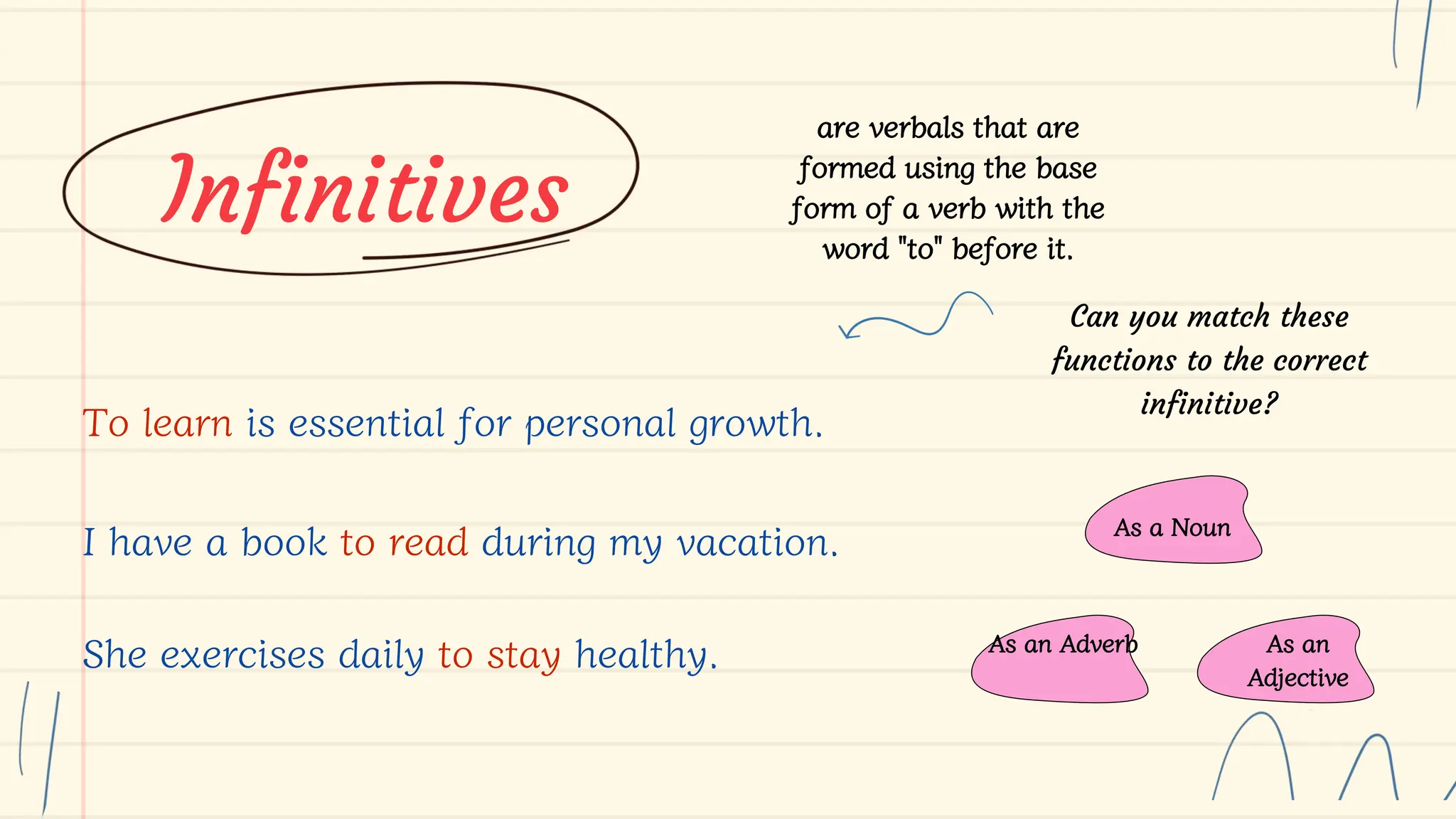 Infinitives

are verbals that are formed using the base form of a verb with the word "to" before it.

Can you match these functions to the correct infinitive?

To learn is essential for personal growth.

I have a book to read during my vacation.

She exercises daily to stay healthy.

As a Noun

As an Adverb

As an Adjective